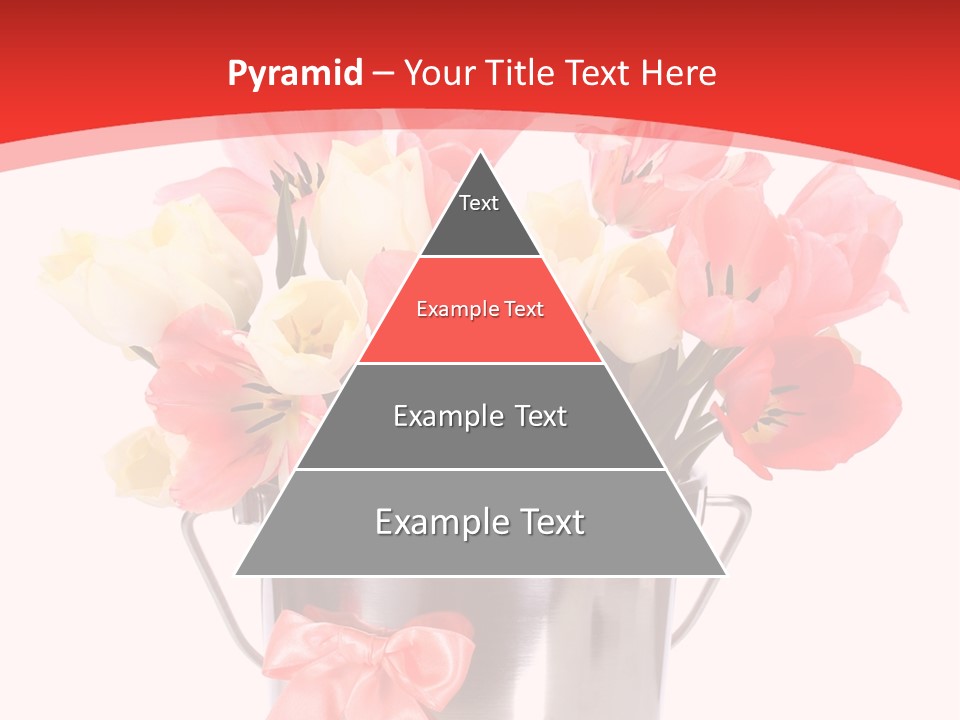 Pyramid – Your Title Text Here

Text

Example Text

Example Text

Example Text